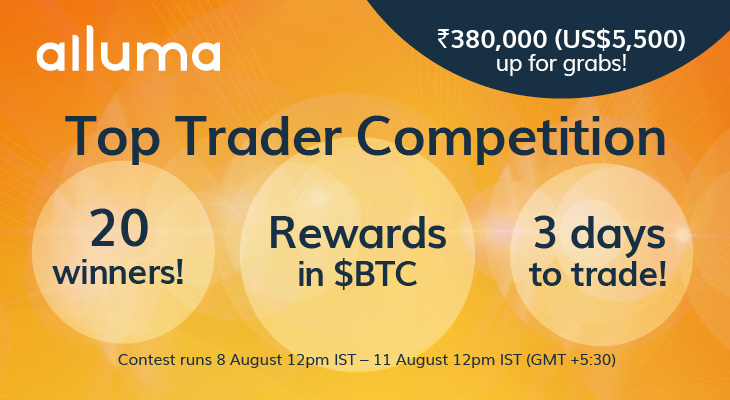 alluma

₹380,000 (US$5,500) up for grabs!

Top Trader Competition

20 winners!

Rewards in $BTC

3 days to trade!

Contest runs 8 August 12pm IST – 11 August 12pm IST (GMT +5:30)